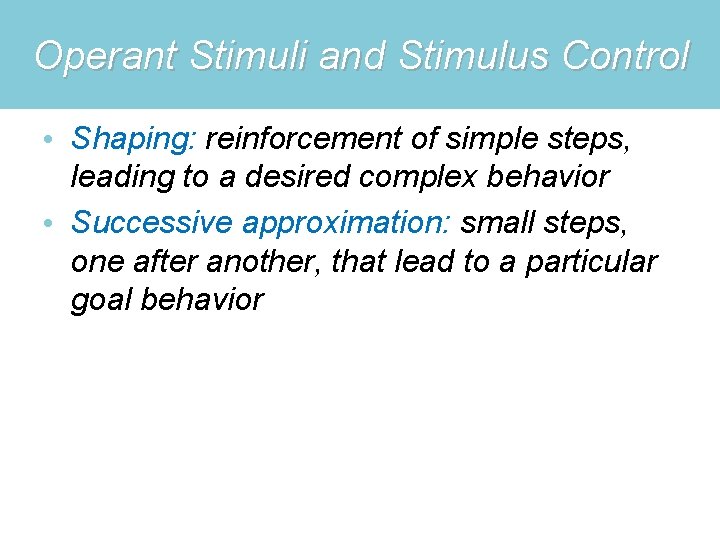 Operant Stimuli and Stimulus Control

• Shaping: reinforcement of simple steps, leading to a desired complex behavior

• Successive approximation: small steps, one after another, that lead to a particular goal behavior